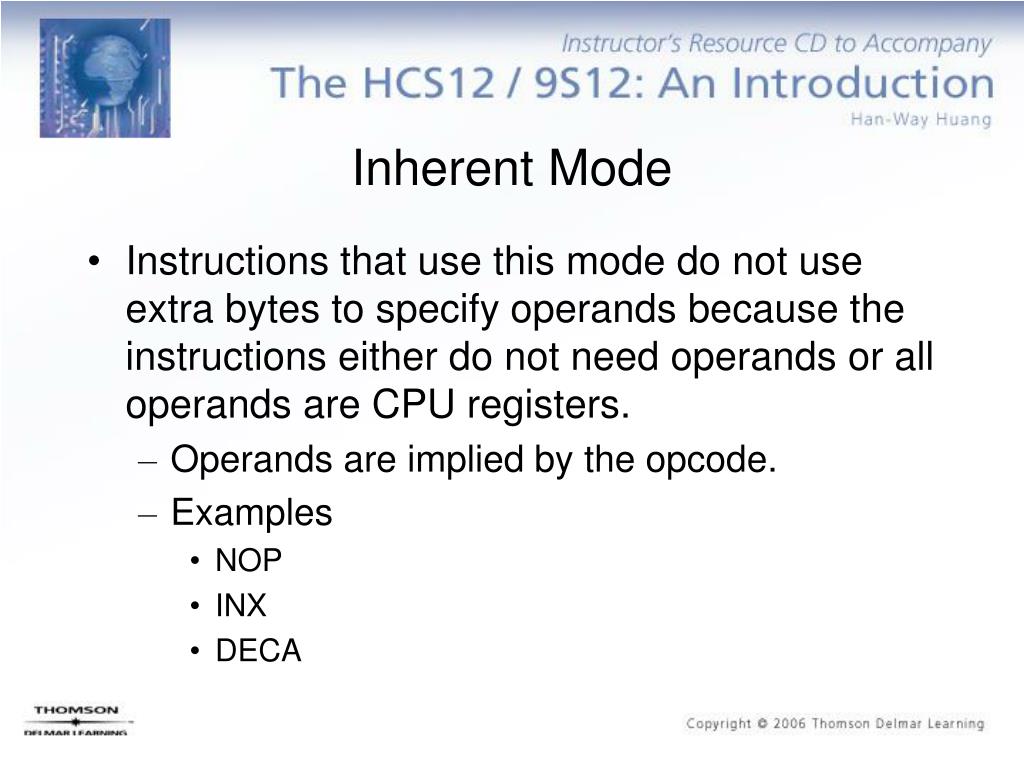 Instructor's Resource CD to Accompany
The HCS12 / 9S12: An Introduction
Han-Way Huang

Inherent Mode

• Instructions that use this mode do not use extra bytes to specify operands because the instructions either do not need operands or all operands are CPU registers.
– Operands are implied by the opcode.
– Examples
• NOP
• INX
• DECA

THOMSON
DELMAR LEARNING

Copyright © 2006 Thomson Delmar Learning